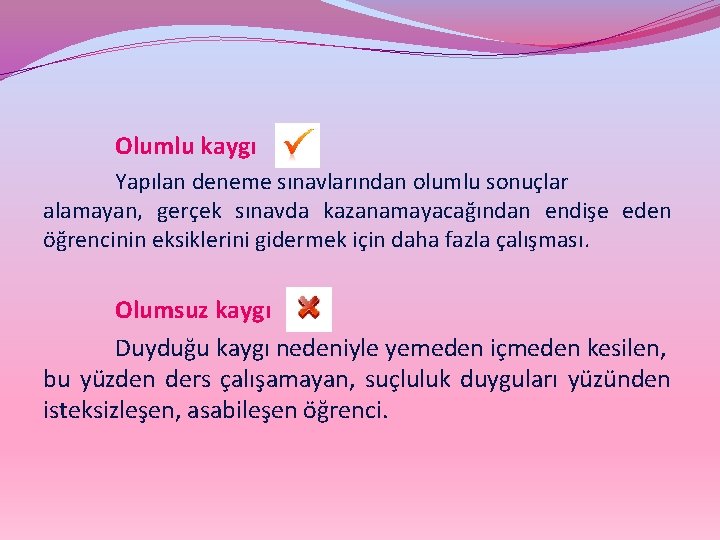 Olumlu kaygı

Yapılan deneme sınavlarından olumlu sonuçlar alamayan, gerçek sınavda kazanamayacağından endişe eden öğrencinin eksiklerini gidermek için daha fazla çalışması.

Olumsuz kaygı

Duyduğu kaygı nedeniyle yemeden içmeden kesilen, bu yüzden ders çalışamayan, suçluluk duyguları yüzünden isteksizleşen, asabileşen öğrenci.